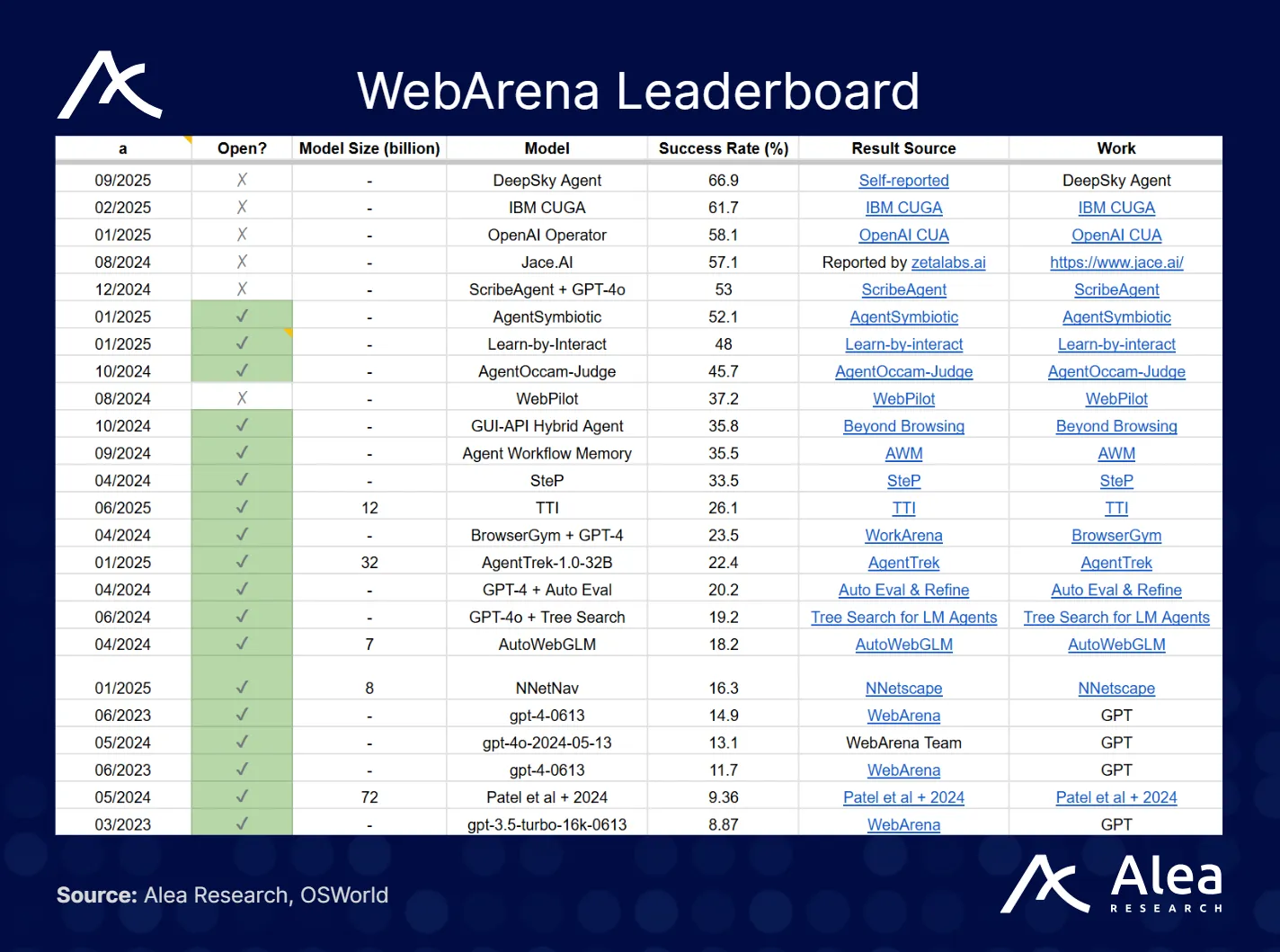 WebArena Leaderboard

| a | Open? | Model Size (billion) | Model | Success Rate (%) | Result Source | Work |
|---|---|---|---|---|---|---|
| 09/2025 | ✗ | - | DeepSky Agent | 66.9 | Self-reported | DeepSky Agent |
| 02/2025 | ✗ | - | IBM CUGA | 61.7 | IBM CUGA | IBM CUGA |
| 01/2025 | ✗ | - | OpenAI Operator | 58.1 | OpenAI CUA | OpenAI CUA |
| 08/2024 | ✗ | - | Jace.AI | 57.1 | Reported by zetalabs.ai | https://www.jace.ai/ |
| 12/2024 | ✗ | - | ScribeAgent + GPT-4o | 53 | ScribeAgent | ScribeAgent |
| 01/2025 | ✓ | - | AgentSymbiotic | 52.1 | AgentSymbiotic | AgentSymbiotic |
| 01/2025 | ✓ | - | Learn-by-Interact | 48 | Learn-by-interact | Learn-by-interact |
| 10/2024 | ✓ | - | AgentOccam-Judge | 45.7 | AgentOccam-Judge | AgentOccam-Judge |
| 08/2024 | ✗ | - | WebPilot | 37.2 | WebPilot | WebPilot |
| 10/2024 | ✓ | - | GUI-API Hybrid Agent | 35.8 | Beyond Browsing | Beyond Browsing |
| 09/2024 | ✓ | - | Agent Workflow Memory | 35.5 | AWM | AWM |
| 04/2024 | ✓ | - | SteP | 33.5 | SteP | SteP |
| 06/2025 | ✓ | 12 | TTI | 26.1 | TTI | TTI |
| 04/2024 | ✓ | - | BrowserGym + GPT-4 | 23.5 | WorkArena | BrowserGym |
| 01/2025 | ✓ | 32 | AgentTrek-1.0-32B | 22.4 | AgentTrek | AgentTrek |
| 04/2024 | ✓ | - | GPT-4 + Auto Eval | 20.2 | Auto Eval & Refine | Auto Eval & Refine |
| 06/2024 | ✓ | - | GPT-4o + Tree Search | 19.2 | Tree Search for LM Agents | Tree Search for LM Agents |
| 04/2024 | ✓ | 7 | AutoWebGLM | 18.2 | AutoWebGLM | AutoWebGLM |
| 01/2025 | ✓ | 8 | NNetNav | 16.3 | NNetscape | NNetscape |
| 06/2023 | ✓ | - | gpt-4-0613 | 14.9 | WebArena | GPT |
| 05/2024 | ✓ | - | gpt-4o-2024-05-13 | 13.1 | WebArena Team | GPT |
| 06/2023 | ✓ | - | gpt-4-0613 | 11.7 | WebArena | GPT |
| 05/2024 | ✓ | 72 | Patel et al + 2024 | 9.36 | Patel et al + 2024 | Patel et al + 2024 |
| 03/2023 | ✓ | - | gpt-3.5-turbo-16k-0613 | 8.87 | WebArena | GPT |

Source: Alea Research, OSWorld

Alea
RESEARCH